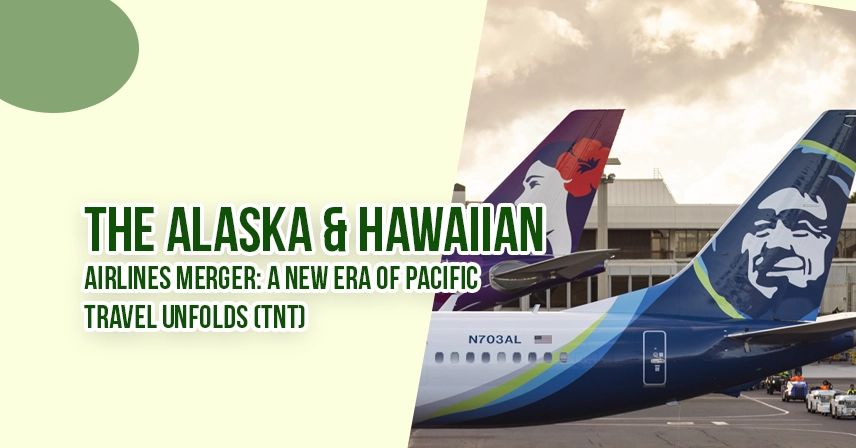 THE ALASKA & HAWAIIAN AIRLINES MERGER: A NEW ERA OF PACIFIC TRAVEL UNFOLDS (TNT)

N703AL